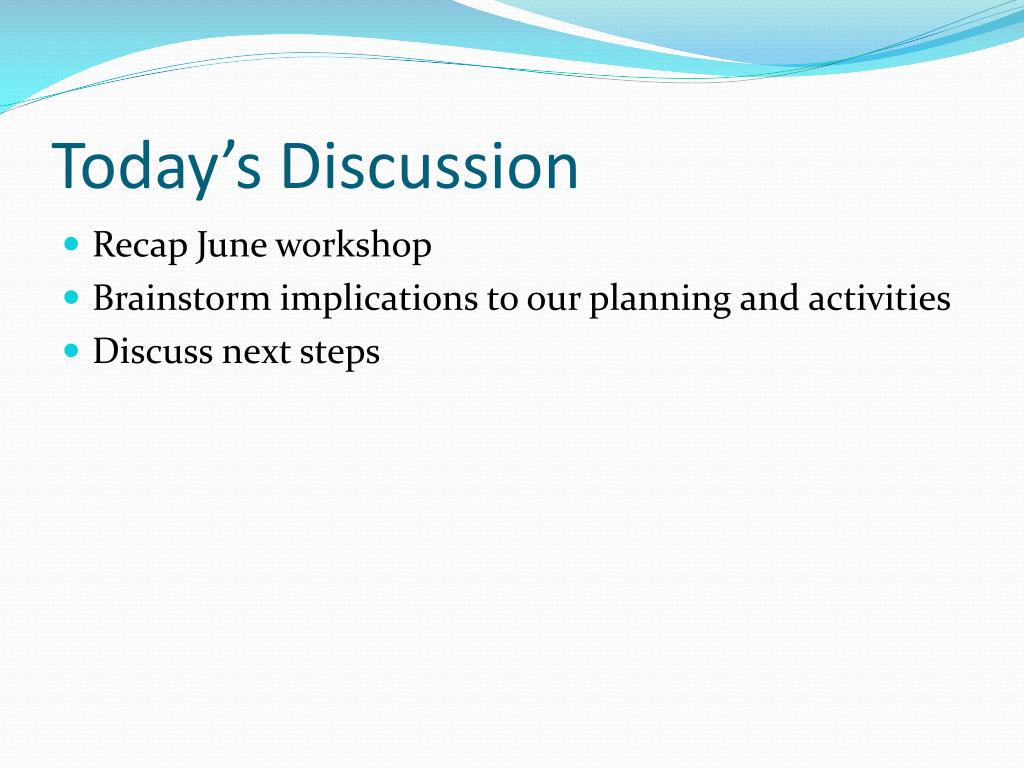 Today’s Discussion

- Recap June workshop
- Brainstorm implications to our planning and activities
- Discuss next steps